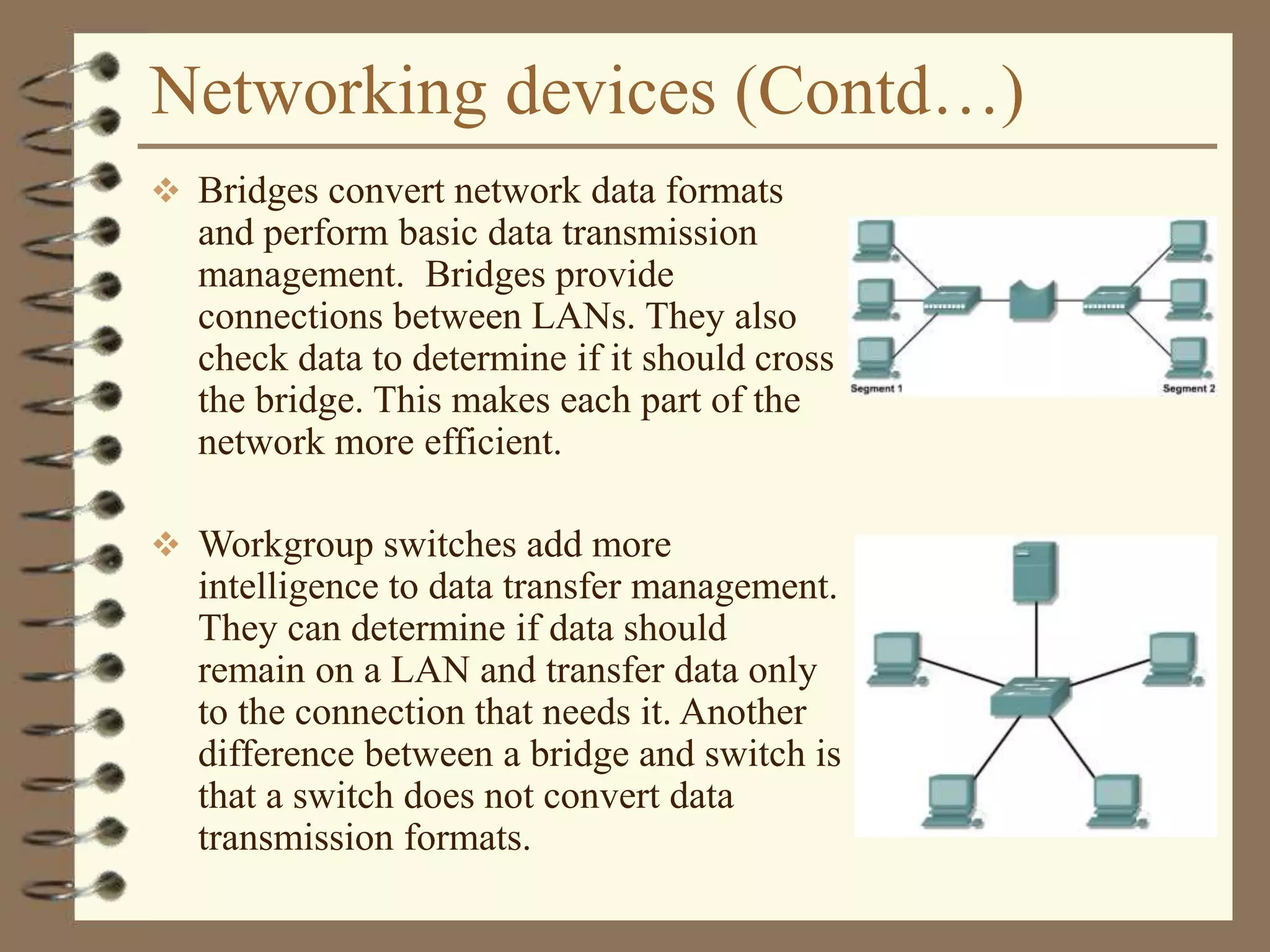 Networking devices (Contd…)

❖ Bridges convert network data formats and perform basic data transmission management. Bridges provide connections between LANs. They also check data to determine if it should cross the bridge. This makes each part of the network more efficient.

Segment 1

Segment 2

❖ Workgroup switches add more intelligence to data transfer management. They can determine if data should remain on a LAN and transfer data only to the connection that needs it. Another difference between a bridge and switch is that a switch does not convert data transmission formats.